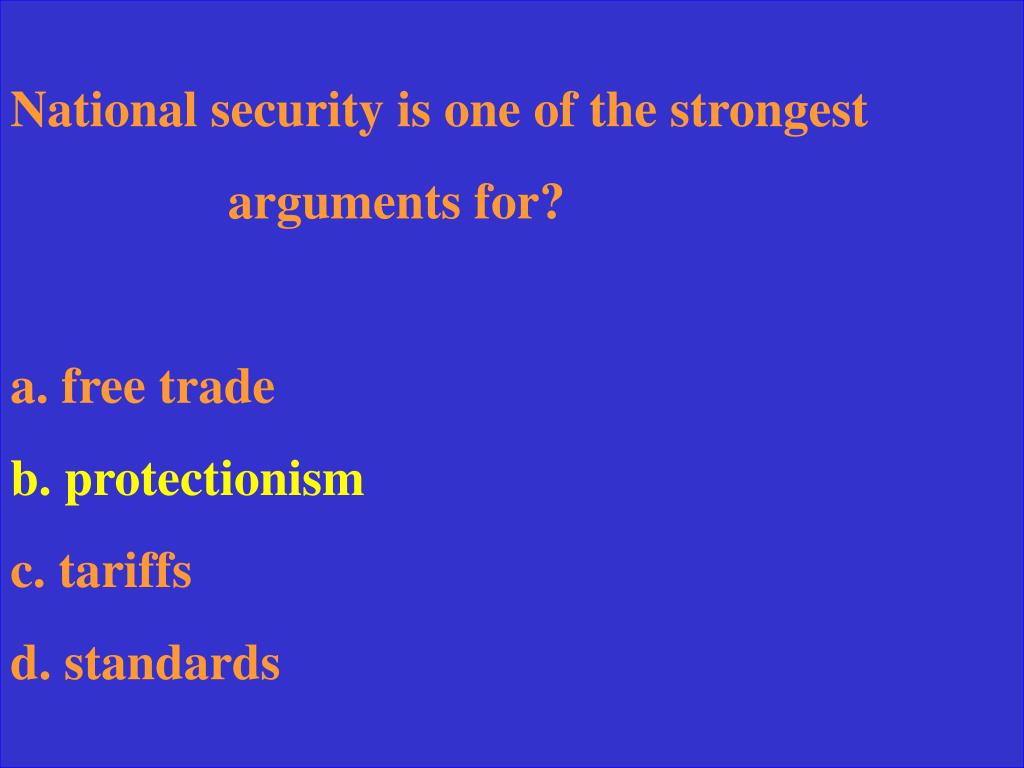 National security is one of the strongest arguments for?

a. free trade

b. protectionism

c. tariffs

d. standards